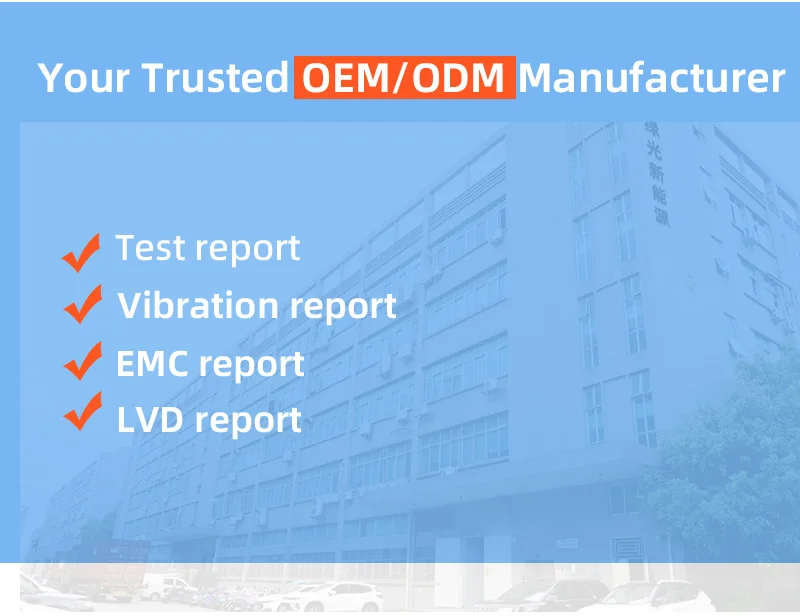 Your Trusted OEM/ODM Manufacturer

绿光新能源

Test report
Vibration report
EMC report
LVD report